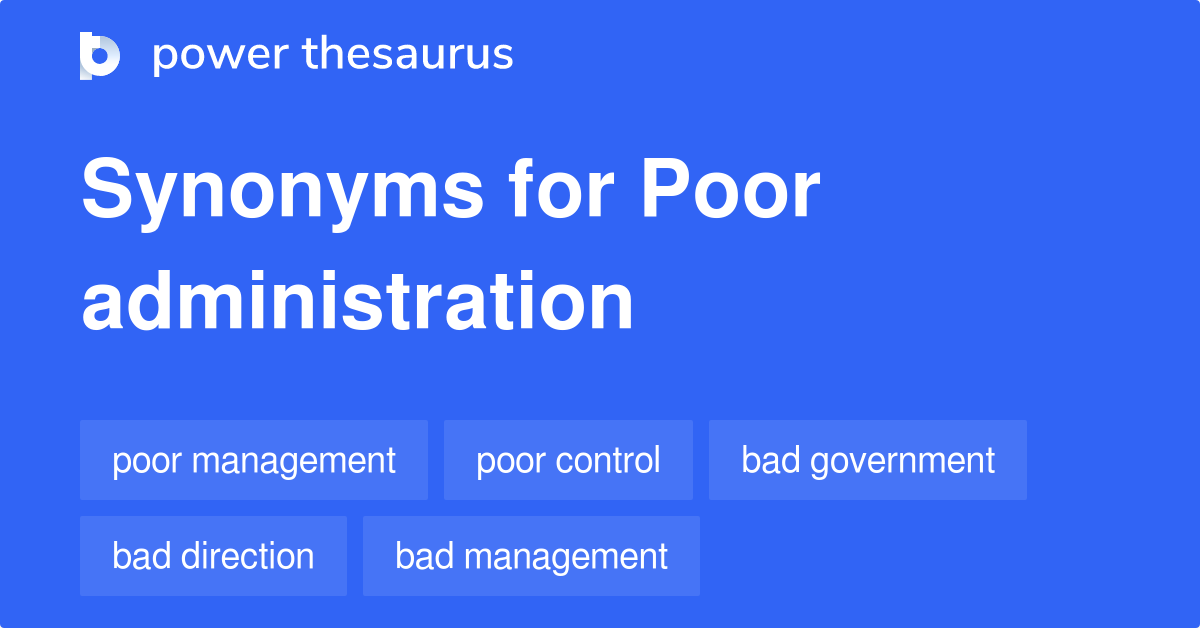 power thesaurus

Synonyms for Poor administration

poor management
poor control
bad government
bad direction
bad management